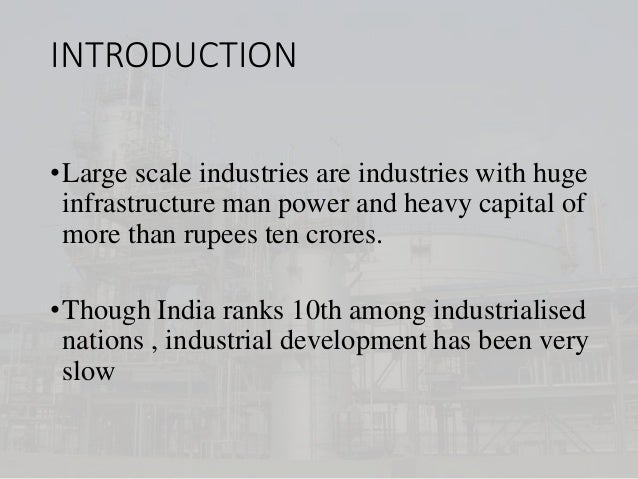 INTRODUCTION

•Large scale industries are industries with huge infrastructure man power and heavy capital of more than rupees ten crores.

•Though India ranks 10th among industrialised nations , industrial development has been very slow